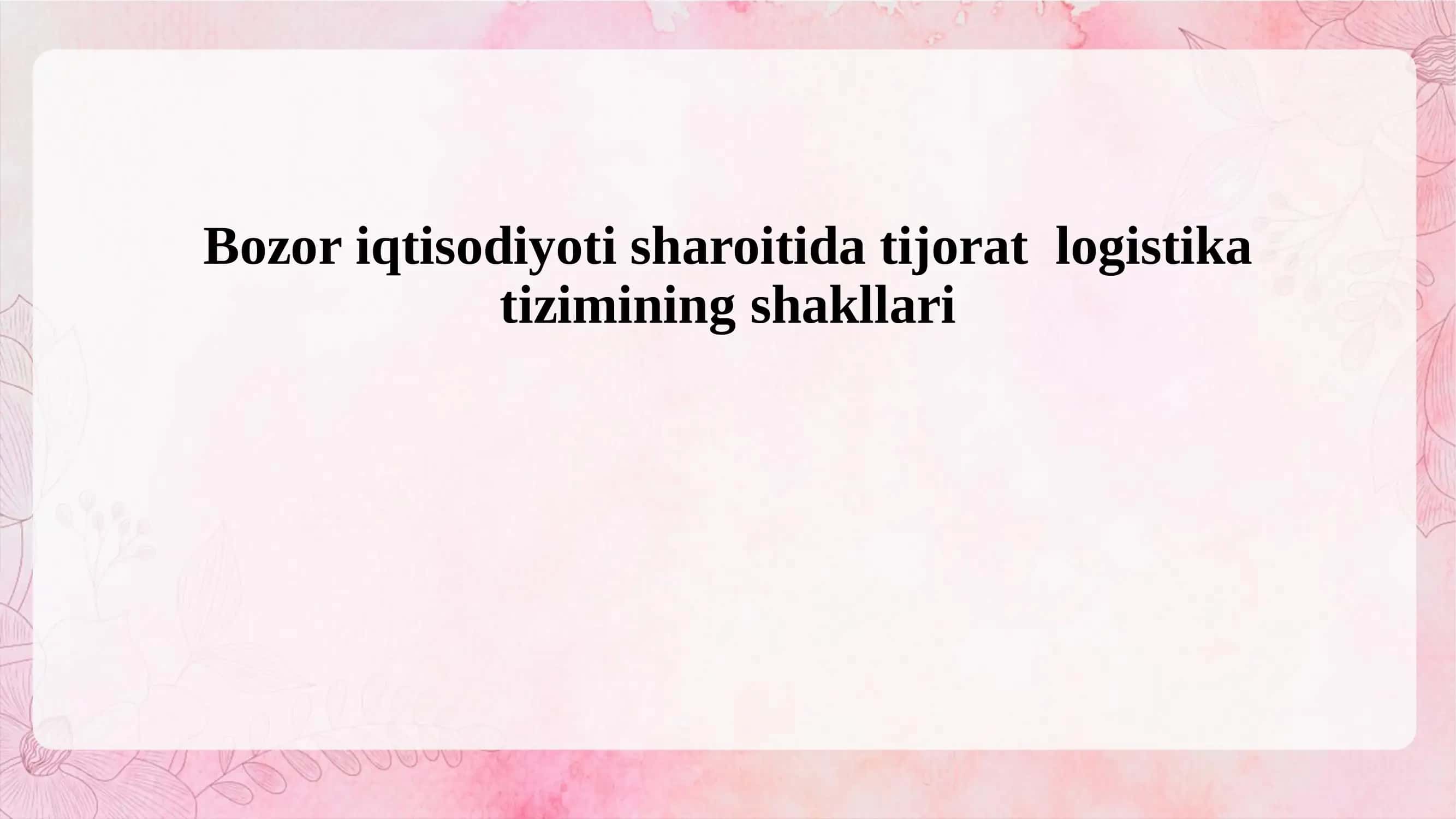 Bozor iqtisodiyoti sharoitida tijorat  logistika tizimining shakllari